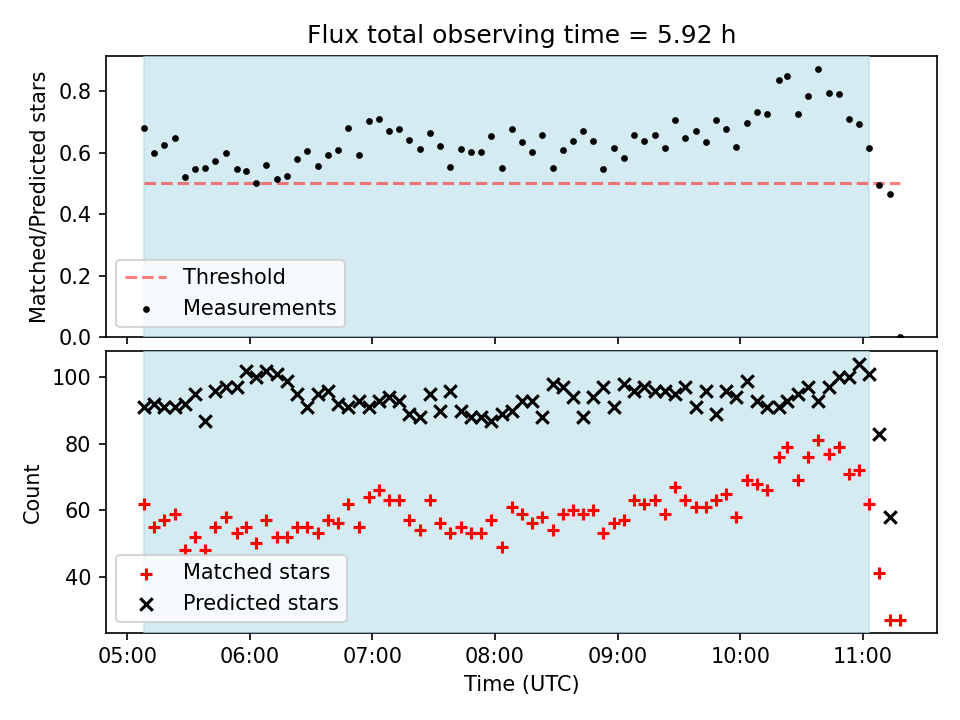 Flux total observing time = 5.92 h

Matched/Predicted stars

0.8
0.6
0.4
0.2
0.0

Threshold
Measurements

Count

100
80
60
40

Matched stars
Predicted stars

05:00 06:00 07:00 08:00 09:00 10:00 11:00

Time (UTC)